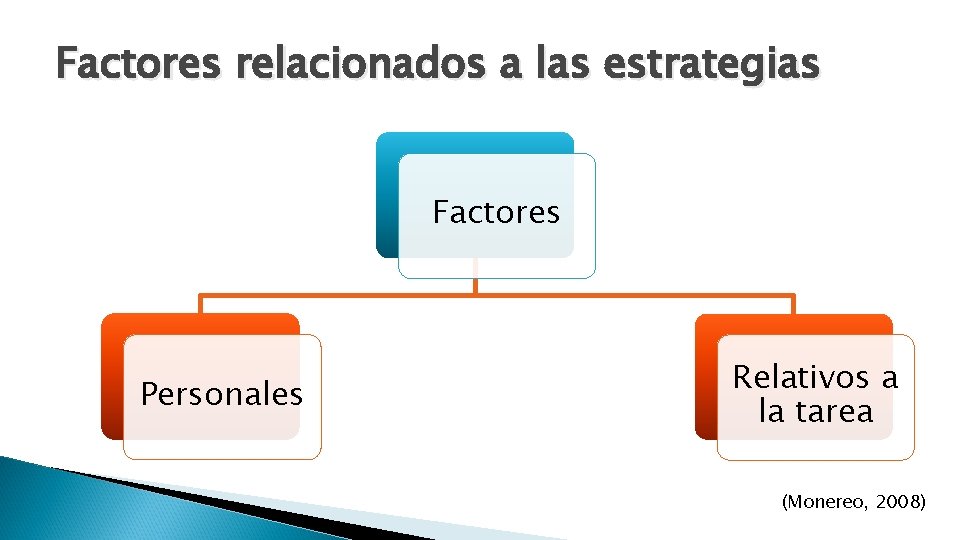 Factores relacionados a las estrategias

Factores

Personales

Relativos a la tarea

(Monereo, 2008)